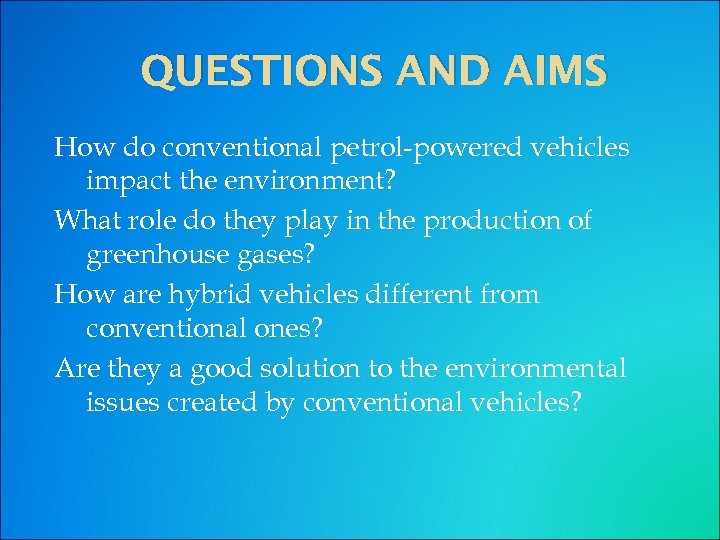 QUESTIONS AND AIMS

How do conventional petrol-powered vehicles impact the environment?

What role do they play in the production of greenhouse gases?

How are hybrid vehicles different from conventional ones?

Are they a good solution to the environmental issues created by conventional vehicles?